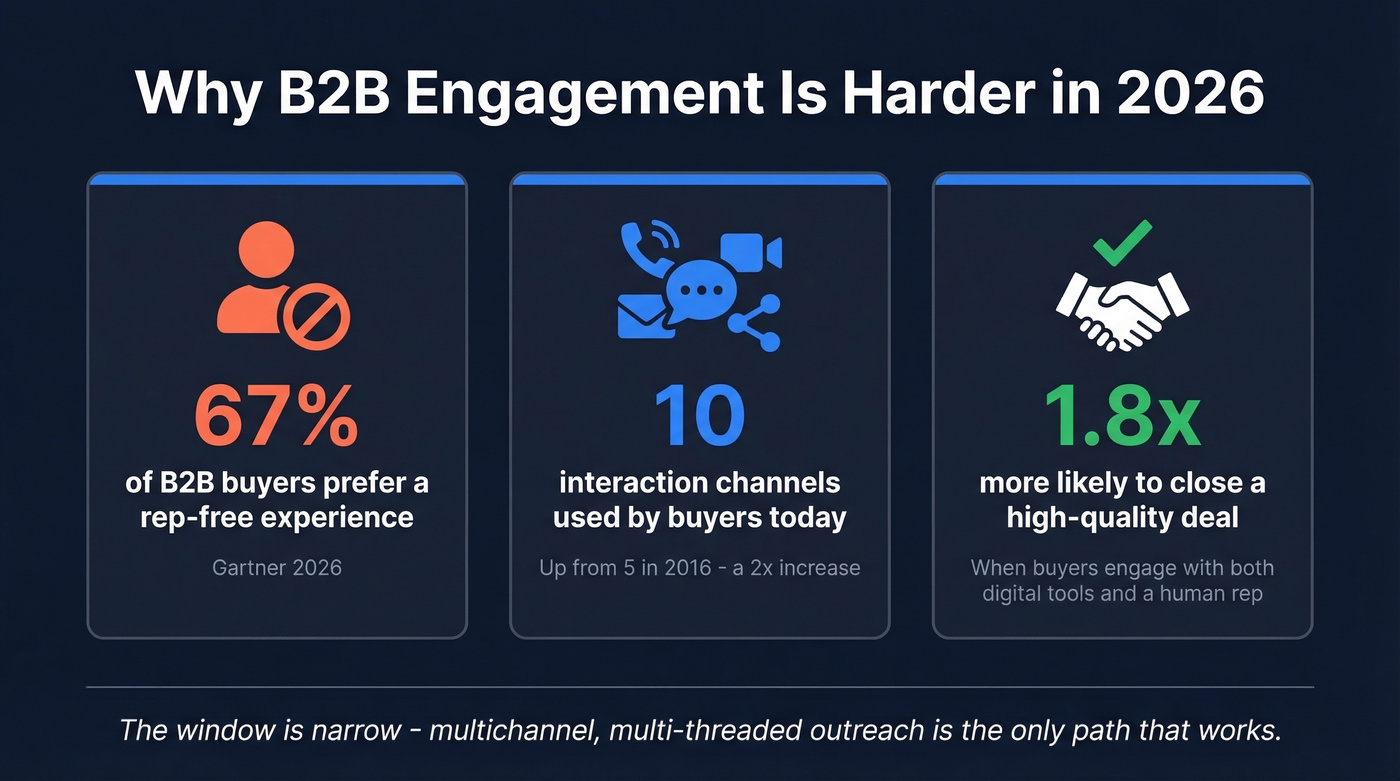 Why B2B Engagement Is Harder in 2026

67%
of B2B buyers prefer a rep-free experience
Gartner 2026

10
interaction channels used by buyers today
Up from 5 in 2016 - a 2x increase

1.8x
more likely to close a high-quality deal
When buyers engage with both digital tools and a human rep

The window is narrow - multichannel, multi-threaded outreach is the only path that works.